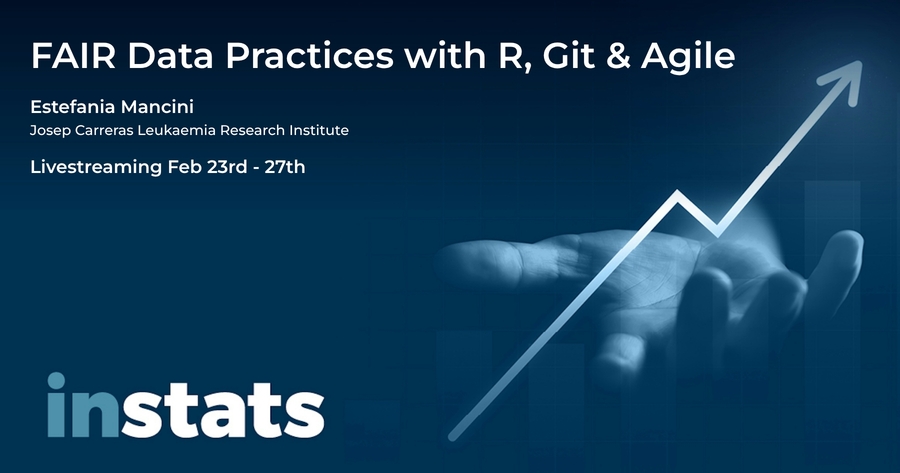 FAIR Data Practices with R, Git & Agile

Estefania Mancini
Josep Carreras Leukaemia Research Institute

Livestreaming Feb 23rd - 27th

instats